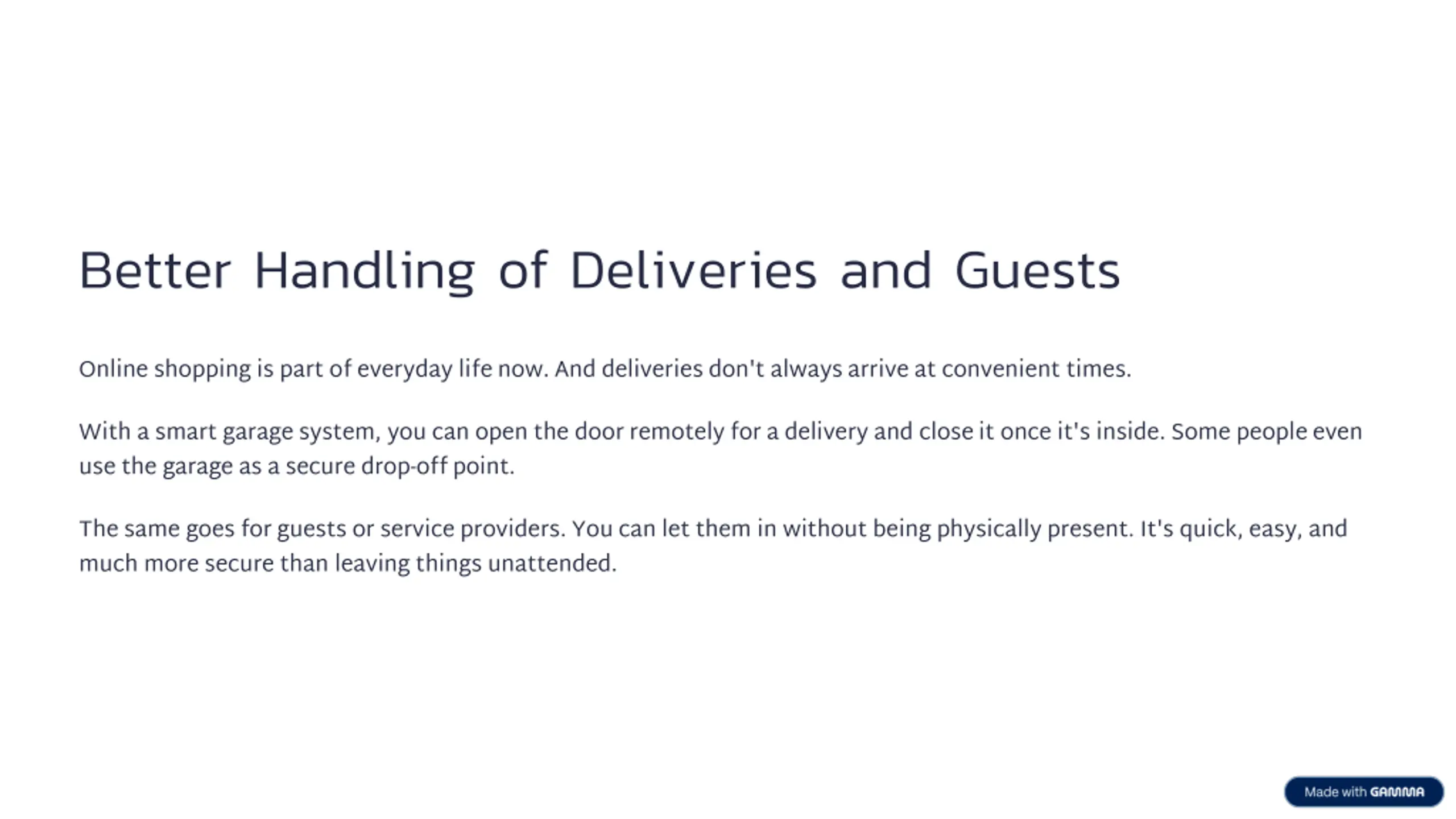 Better Handling of Deliveries and Guests

Online shopping is part of everyday life now. And deliveries don't always arrive at convenient times.

With a smart garage system, you can open the door remotely for a delivery and close it once it's inside. Some people even use the garage as a secure drop-off point.

The same goes for guests or service providers. You can let them in without being physically present. It's quick, easy, and much more secure than leaving things unattended.

Made with GAMMA